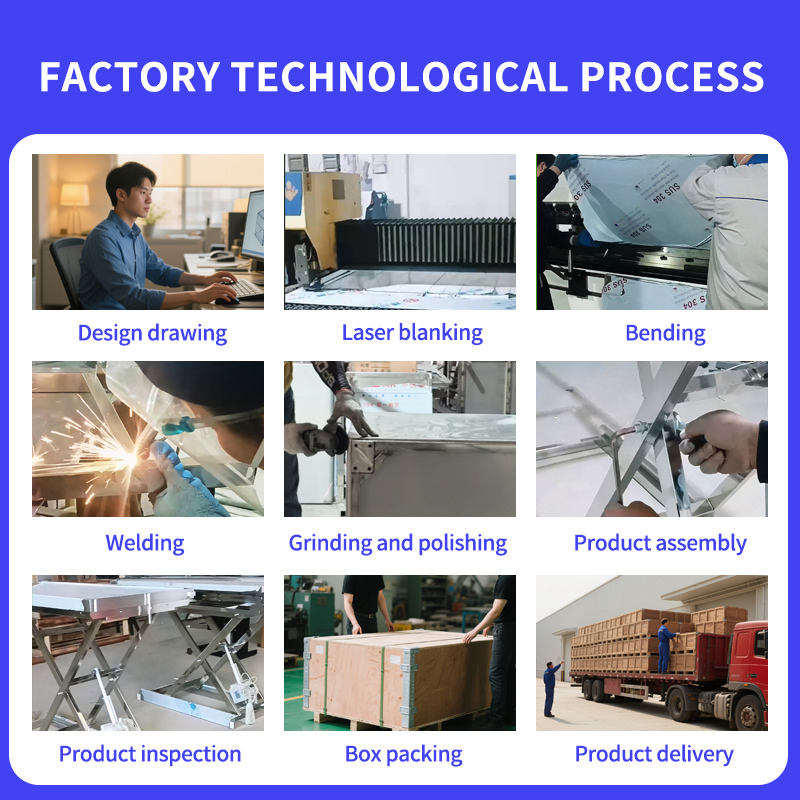 FACTORY TECHNOLOGICAL PROCESS

SUS 304

SUS 304

Design drawing

Laser blanking

Bending

Welding

Grinding and polishing

Product assembly

Product inspection

Box packing

Product delivery